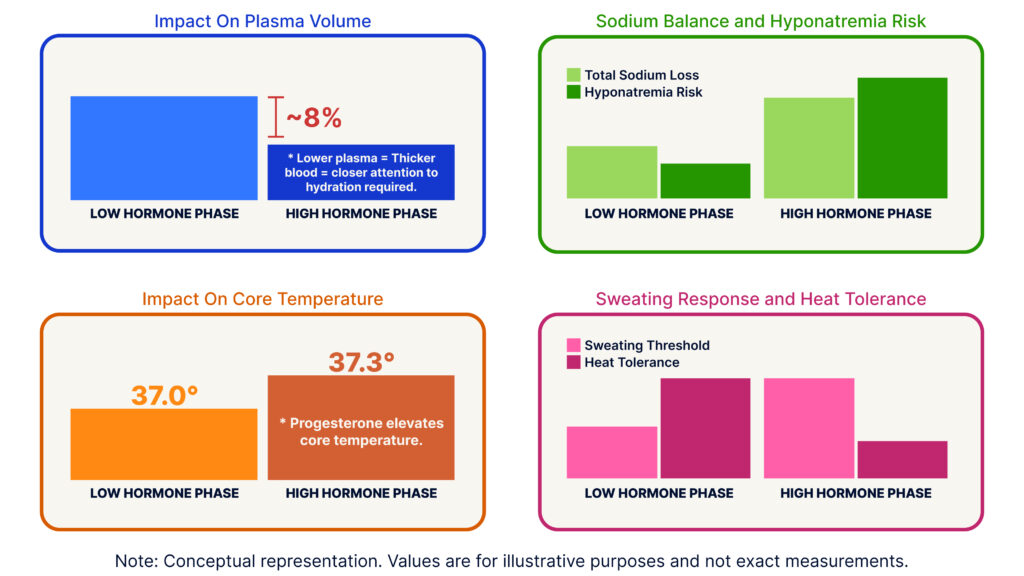 Impact On Plasma Volume

~8%

* Lower plasma = Thicker blood = closer attention to hydration required.

LOW HORMONE PHASE

HIGH HORMONE PHASE

Sodium Balance and Hyponatremia Risk

Total Sodium Loss
Hyponatremia Risk

LOW HORMONE PHASE

HIGH HORMONE PHASE

Impact On Core Temperature

37.0°

37.3°

* Progesterone elevates core temperature.

LOW HORMONE PHASE

HIGH HORMONE PHASE

Sweating Response and Heat Tolerance

Sweating Threshold
Heat Tolerance

LOW HORMONE PHASE

HIGH HORMONE PHASE

Note: Conceptual representation. Values are for illustrative purposes and not exact measurements.